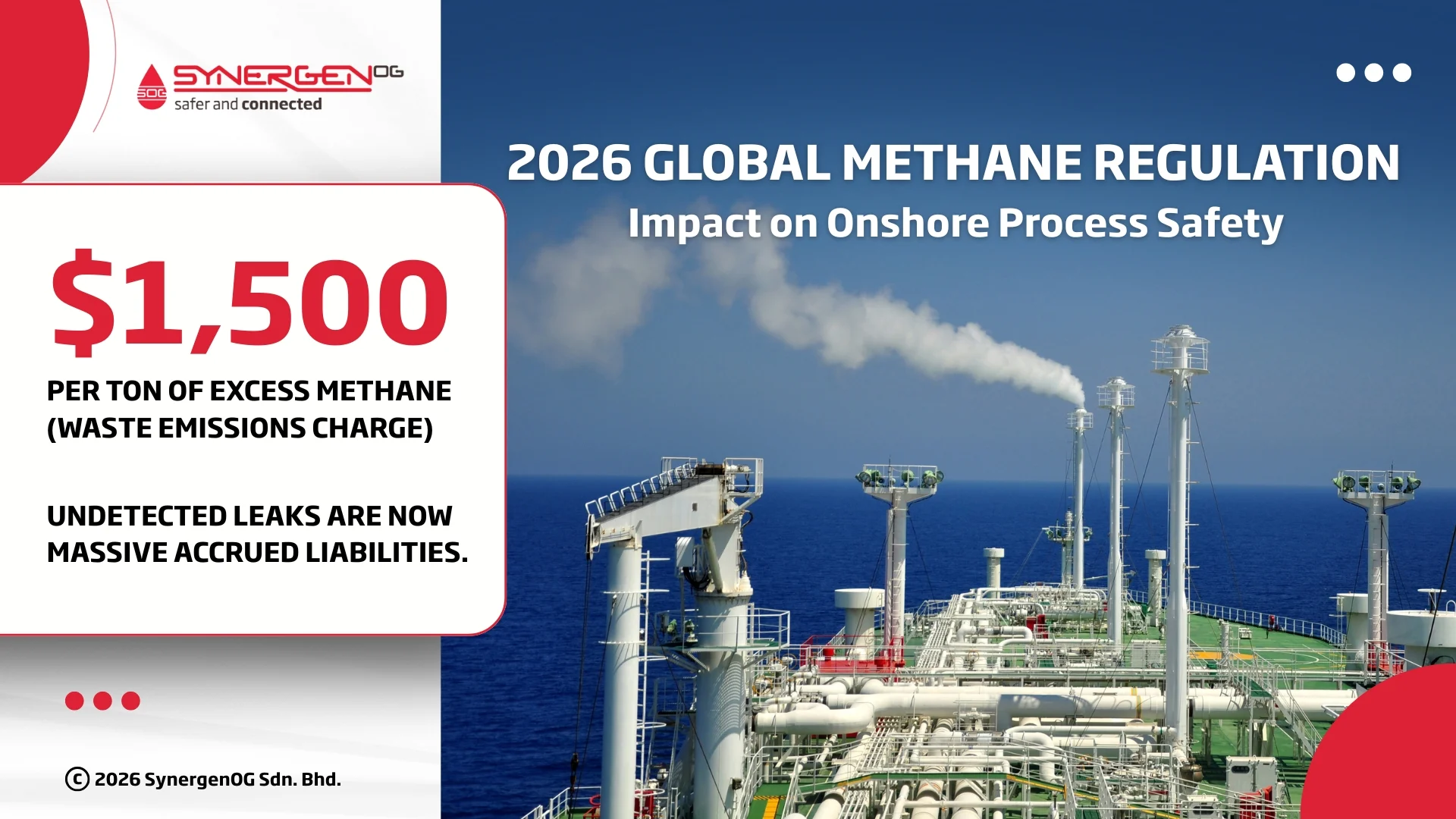 SOG SYNERGEN OG
safer and connected

2026 GLOBAL METHANE REGULATION
Impact on Onshore Process Safety

$1,500
PER TON OF EXCESS METHANE (WASTE EMISSIONS CHARGE)

UNDETECTED LEAKS ARE NOW MASSIVE ACCRUED LIABILITIES.

© 2026 SynergenOG Sdn. Bhd.